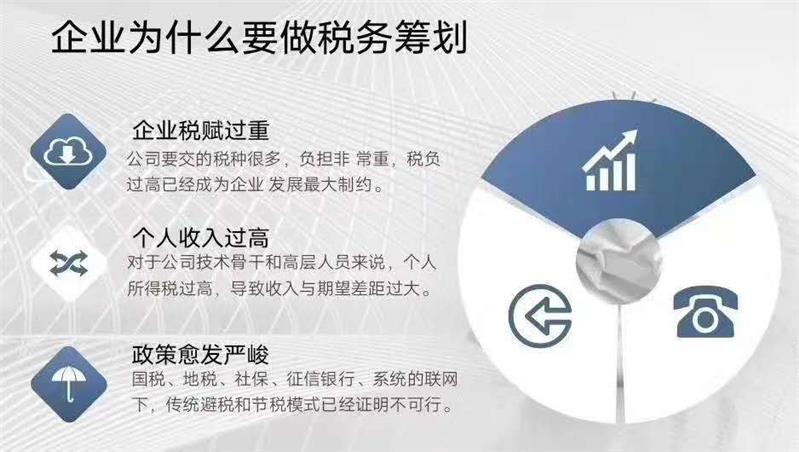 企业为什么要做税务筹划

企业税赋过重
公司要交的税种很多，负担非 常重，税负过高已经成为企业 发展最大制约。

个人收入过高
对于公司技术骨干和高层人员来说，个人所得税过高，导致收入与期望差距过大。

政策愈发严峻
国税、地税、社保、征信银行、系统的联网下，传统避税和节税模式已经证明不可行。